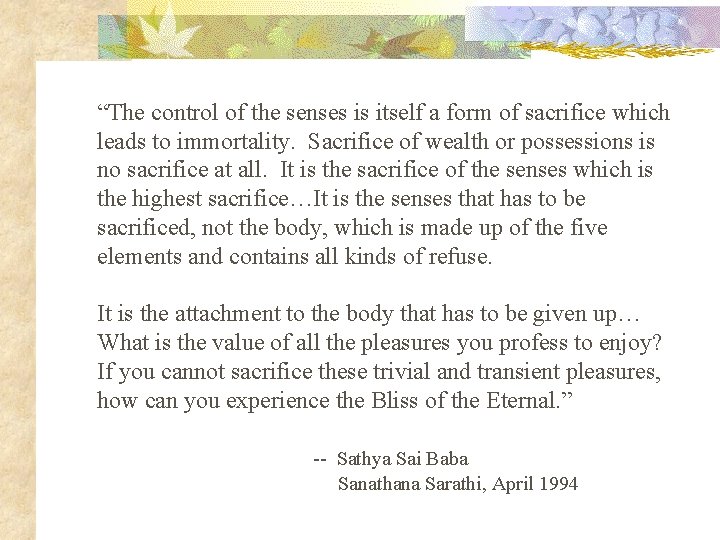 “The control of the senses is itself a form of sacrifice which leads to immortality. Sacrifice of wealth or possessions is no sacrifice at all. It is the sacrifice of the senses which is the highest sacrifice…It is the senses that has to be sacrificed, not the body, which is made up of the five elements and contains all kinds of refuse.

It is the attachment to the body that has to be given up… What is the value of all the pleasures you profess to enjoy? If you cannot sacrifice these trivial and transient pleasures, how can you experience the Bliss of the Eternal.”

-- Sathya Sai Baba
Sanathana Sarathi, April 1994